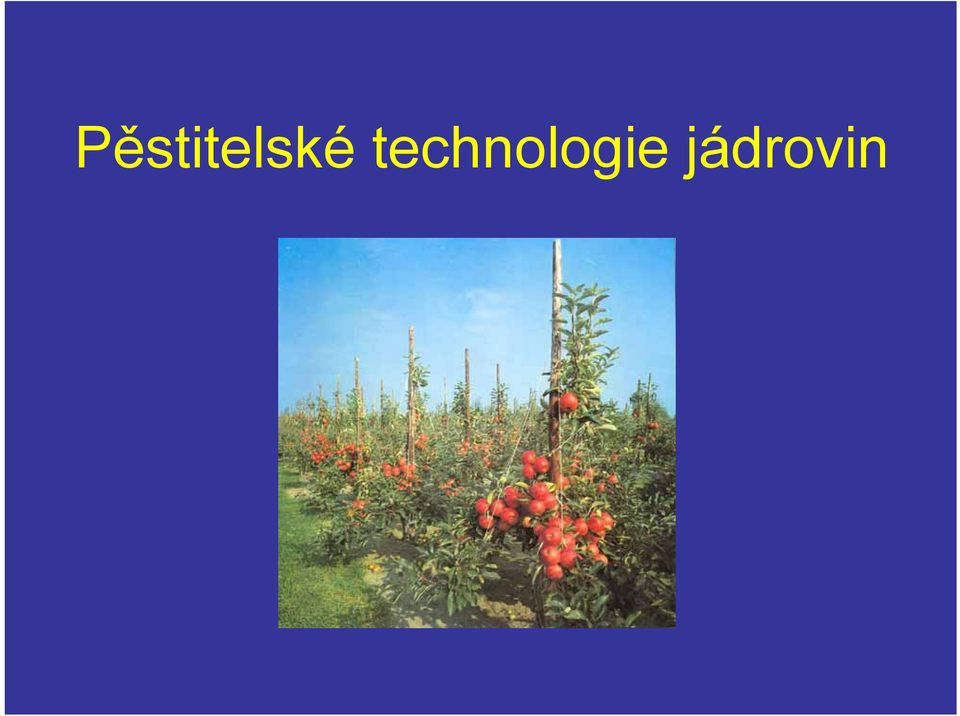 Pěstitelské technologie jádrovin